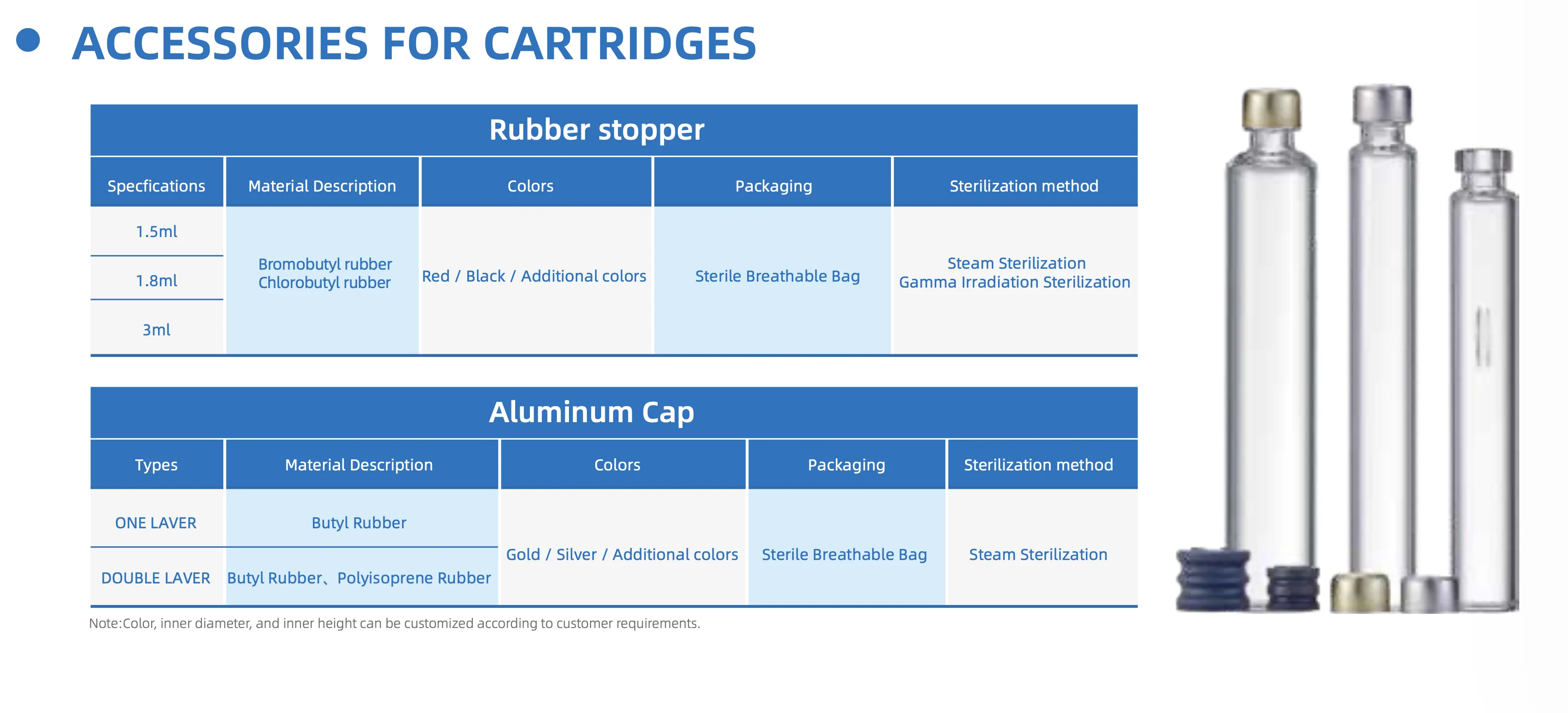 ACCESSORIES FOR CARTRIDGES

Rubber stopper

| Specfications | Material Description | Colors | Packaging | Sterilization method |
|---|---|---|---|---|
| 1.5ml | Bromobutyl rubber Chlorobutyl rubber | Red / Black / Additional colors | Sterile Breathable Bag | Steam Sterilization Gamma Irradiation Sterilization |
| 1.8ml | | | | |
| 3ml | | | | |

Aluminum Cap

| Types | Material Description | Colors | Packaging | Sterilization method |
|---|---|---|---|---|
| ONE LAVER | Butyl Rubber | Gold / Silver / Additional colors | Sterile Breathable Bag | Steam Sterilization |
| DOUBLE LAVER | Butyl Rubber、Polyisoprene Rubber | | | |

Note:Color, inner diameter, and inner height can be customized according to customer requirements.